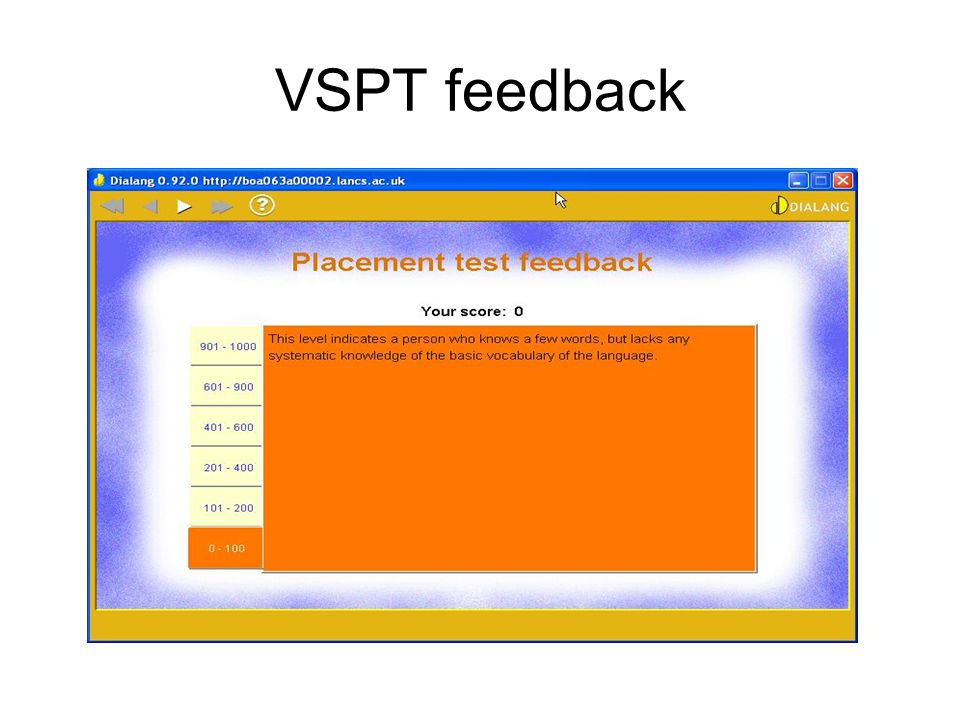 VSPT feedback

Dialang 0.92.0 http://boa063a00002.lancs.ac.uk

DIALANG

Placement test feedback

Your score: 0

901 - 1000

601 - 900

401 - 600

201 - 400

101 - 200

0 - 100

This level indicates a person who knows a few words, but lacks any systematic knowledge of the basic vocabulary of the language.